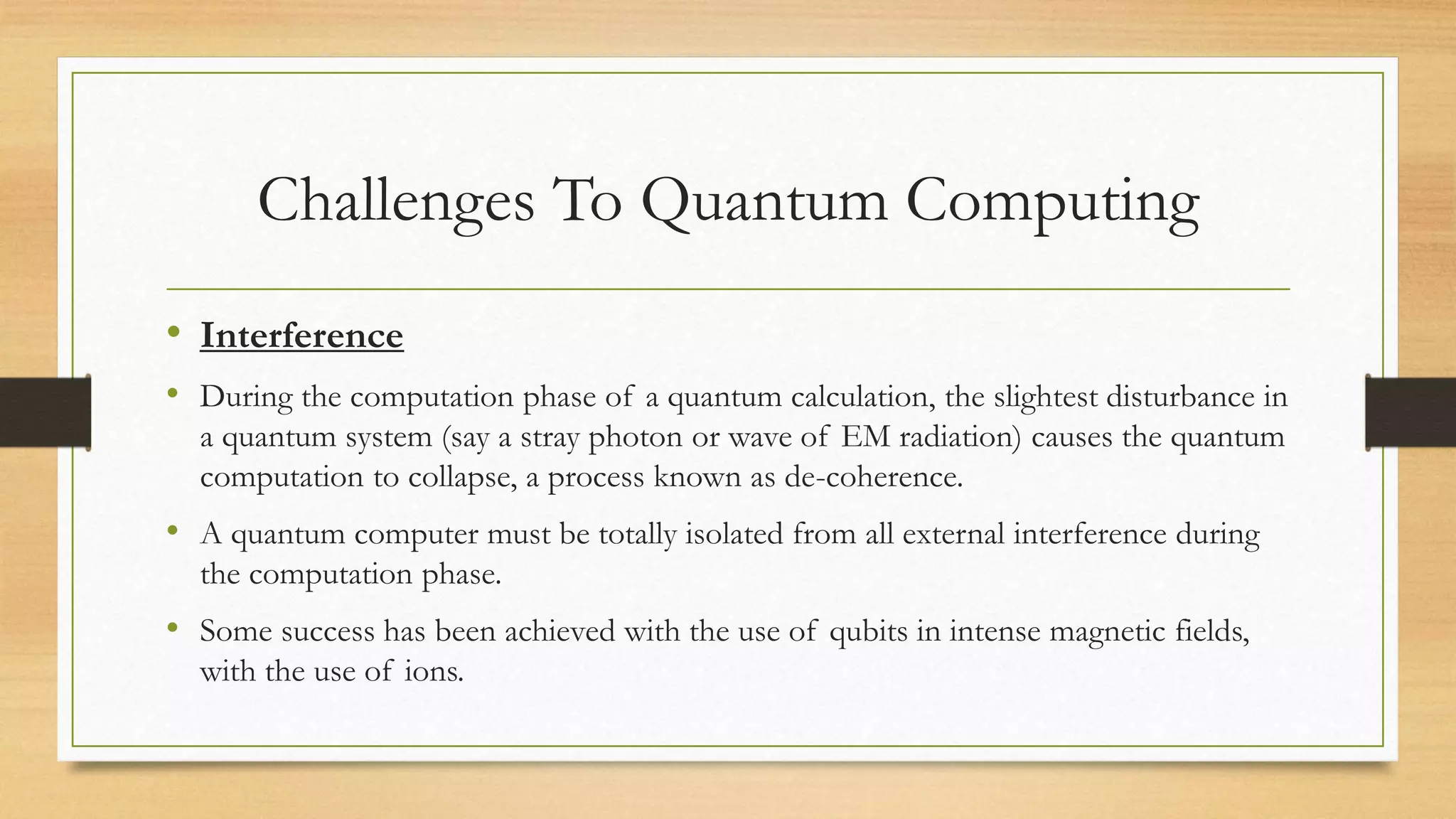 Challenges To Quantum Computing

• Interference

• During the computation phase of a quantum calculation, the slightest disturbance in a quantum system (say a stray photon or wave of EM radiation) causes the quantum computation to collapse, a process known as de-coherence.

• A quantum computer must be totally isolated from all external interference during the computation phase.

• Some success has been achieved with the use of qubits in intense magnetic fields, with the use of ions.